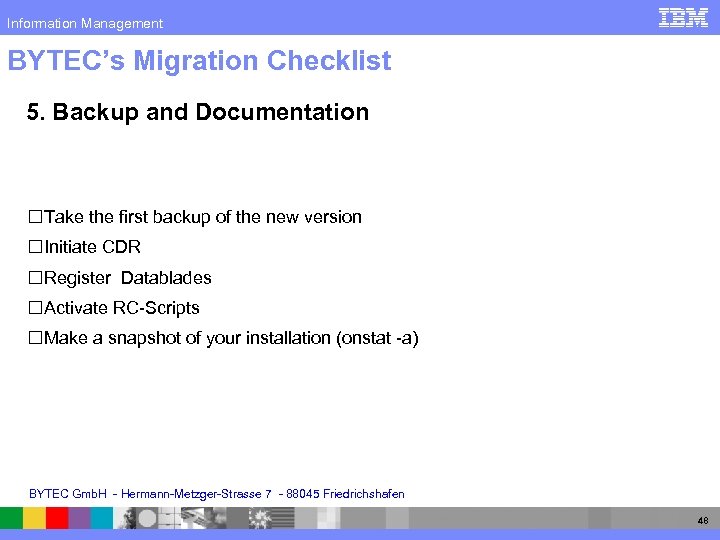 Information Management

IBM

BYTEC's Migration Checklist

5. Backup and Documentation

☐Take the first backup of the new version

☐Initiate CDR

☐Register Datablades

☐Activate RC-Scripts

☐Make a snapshot of your installation (onstat -a)

BYTEC GmbH - Hermann-Metzger-Strasse 7 - 88045 Friedrichshafen

46